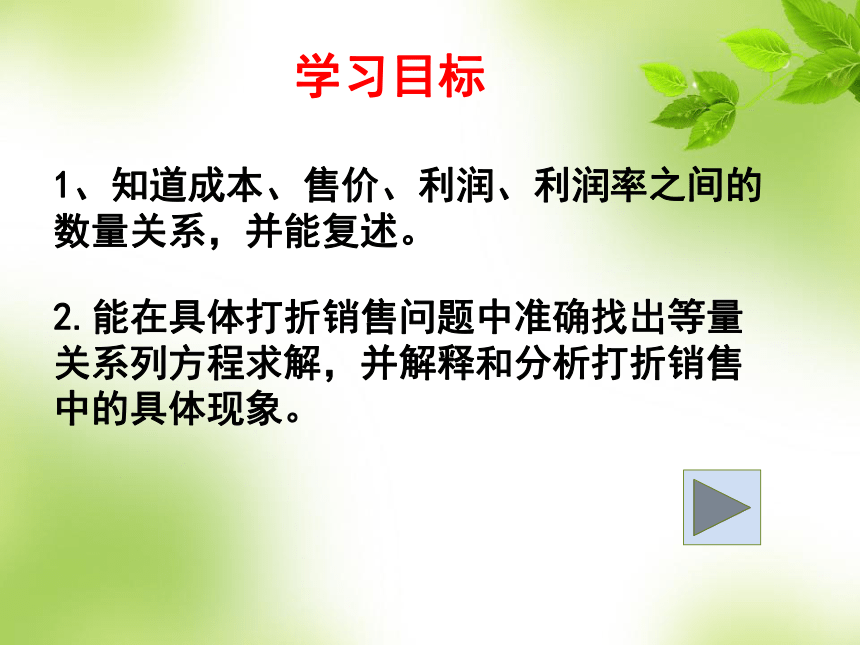 学习目标

1、知道成本、售价、利润、利润率之间的数量关系，并能复述。

2.能在具体打折销售问题中准确找出等量关系列方程求解，并解释和分析打折销售中的具体现象。